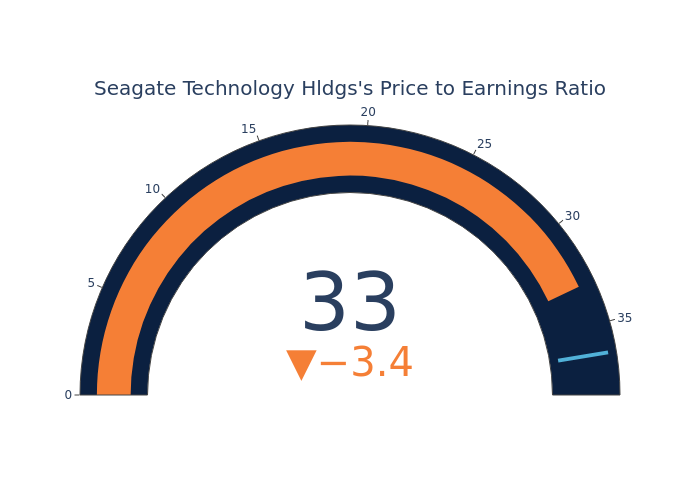 Seagate Technology Hldgs's Price to Earnings Ratio

0
5
10
15
20
25
30
35

33
▼−3.4